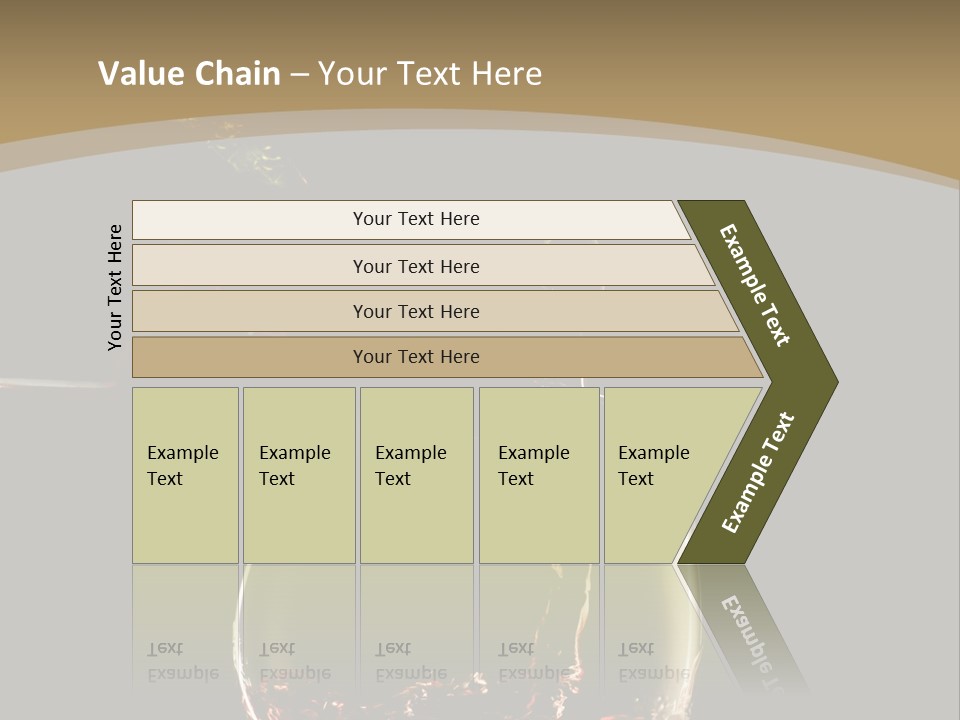 Value Chain – Your Text Here

Your Text Here

Your Text Here

Your Text Here

Your Text Here

Your Text Here

Example Text

Example Text

Example Text

Example Text

Example Text

Example Text

Example Text